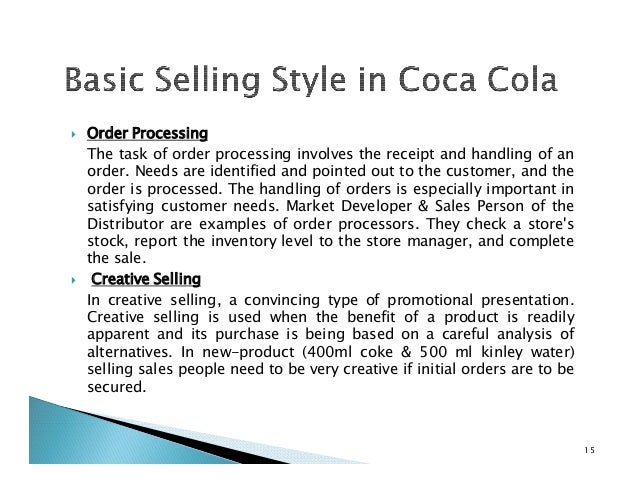 Basic Selling Style in Coca Cola

Order Processing

The task of order processing involves the receipt and handling of an order. Needs are identified and pointed out to the customer, and the order is processed. The handling of orders is especially important in satisfying customer needs. Market Developer & Sales Person of the Distributor are examples of order processors. They check a store's stock, report the inventory level to the store manager, and complete the sale.

Creative Selling

In creative selling, a convincing type of promotional presentation. Creative selling is used when the benefit of a product is readily apparent and its purchase is being based on a careful analysis of alternatives. In new-product (400ml coke & 500 ml kinley water) selling sales people need to be very creative if initial orders are to be secured.

15